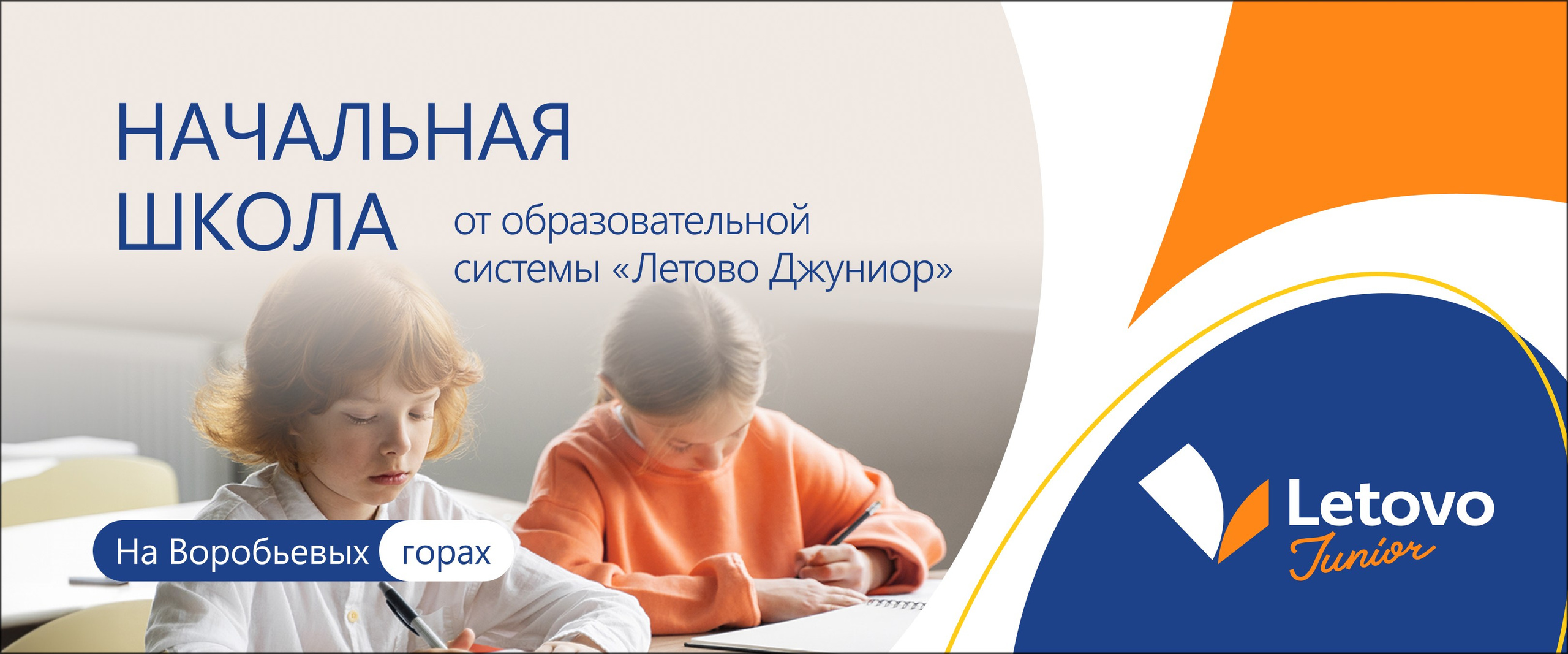 НАЧАЛЬНАЯ ШКОЛА

от образовательной системы «Летово Джуниор»

На Воробьевых горах

Letovo Junior